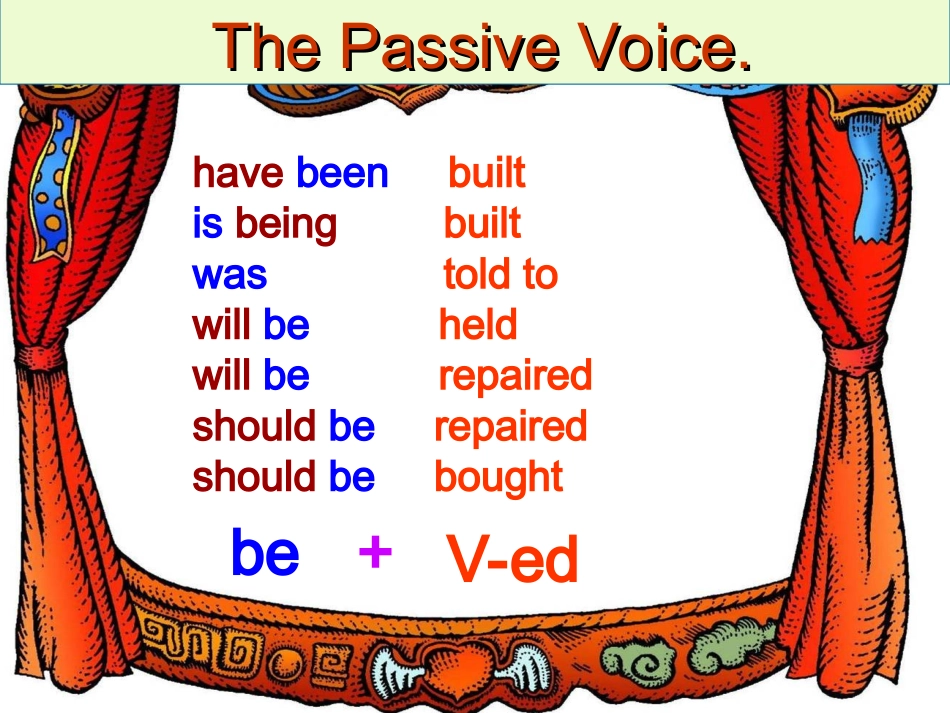 The Passive Voice.

have been built
is being built
was told to
will be held
will be repaired
should be repaired
should be bought

be + V-ed